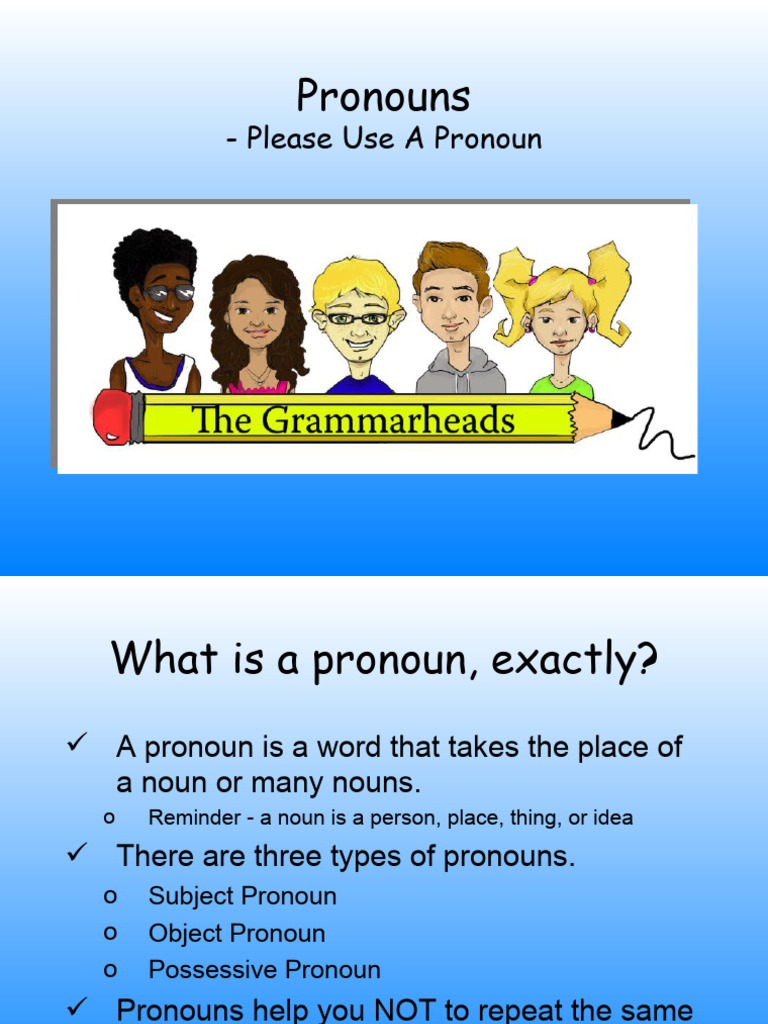 Pronouns
- Please Use A Pronoun

The Grammarheads

What is a pronoun, exactly?

✓ A pronoun is a word that takes the place of a noun or many nouns.
o Reminder - a noun is a person, place, thing, or idea
✓ There are three types of pronouns.
o Subject Pronoun
o Object Pronoun
o Possessive Pronoun
✓ Pronouns help you NOT to repeat the same